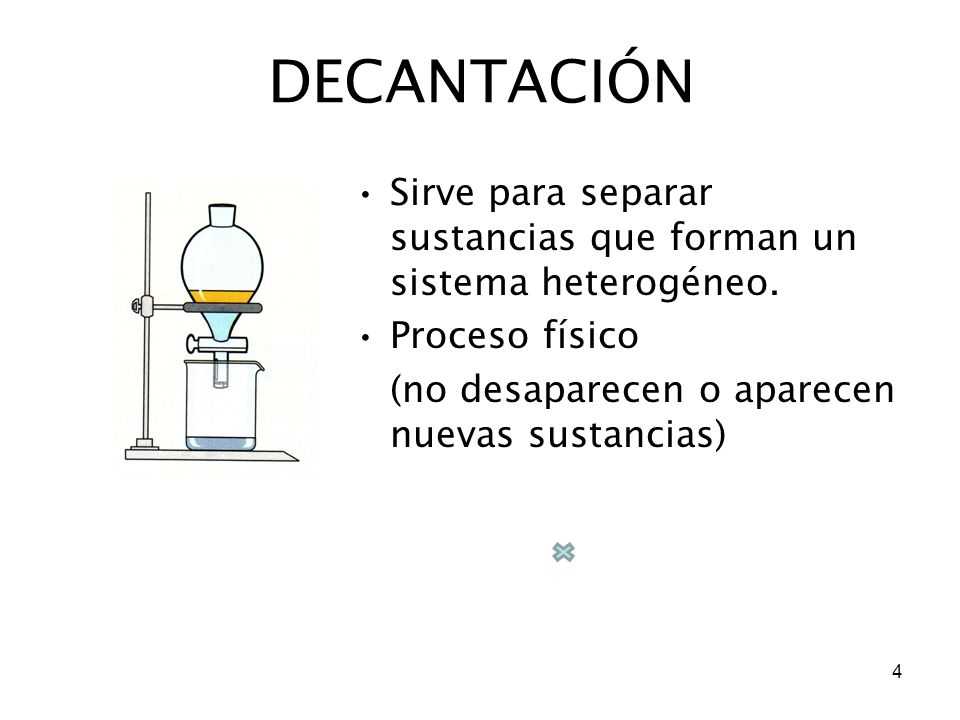 DECANTACIÓN

• Sirve para separar sustancias que forman un sistema heterogéneo.
• Proceso físico
(no desaparecen o aparecen nuevas sustancias)

4